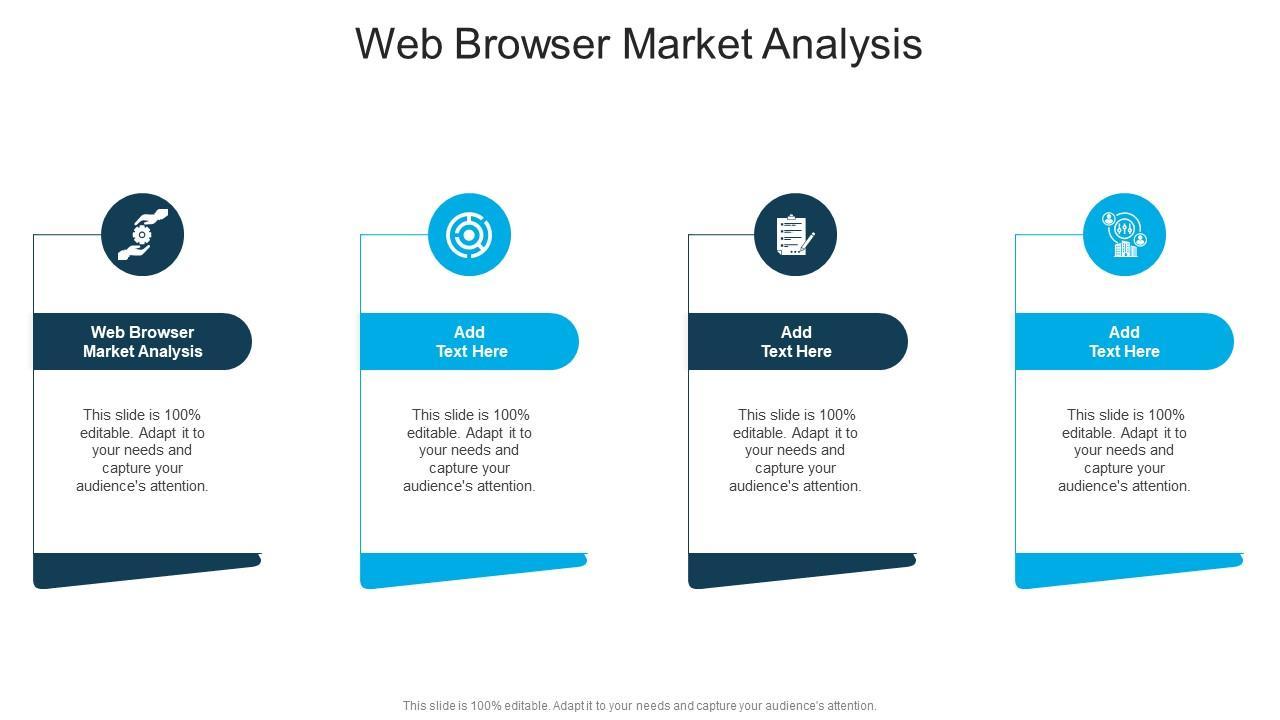 Web Browser Market Analysis

Web Browser Market Analysis

This slide is 100% editable. Adapt it to your needs and capture your audience's attention.

Add Text Here

This slide is 100% editable. Adapt it to your needs and capture your audience's attention.

Add Text Here

This slide is 100% editable. Adapt it to your needs and capture your audience's attention.

Add Text Here

This slide is 100% editable. Adapt it to your needs and capture your audience's attention.

This slide is 100% editable. Adapt it to your needs and capture your audience's attention.